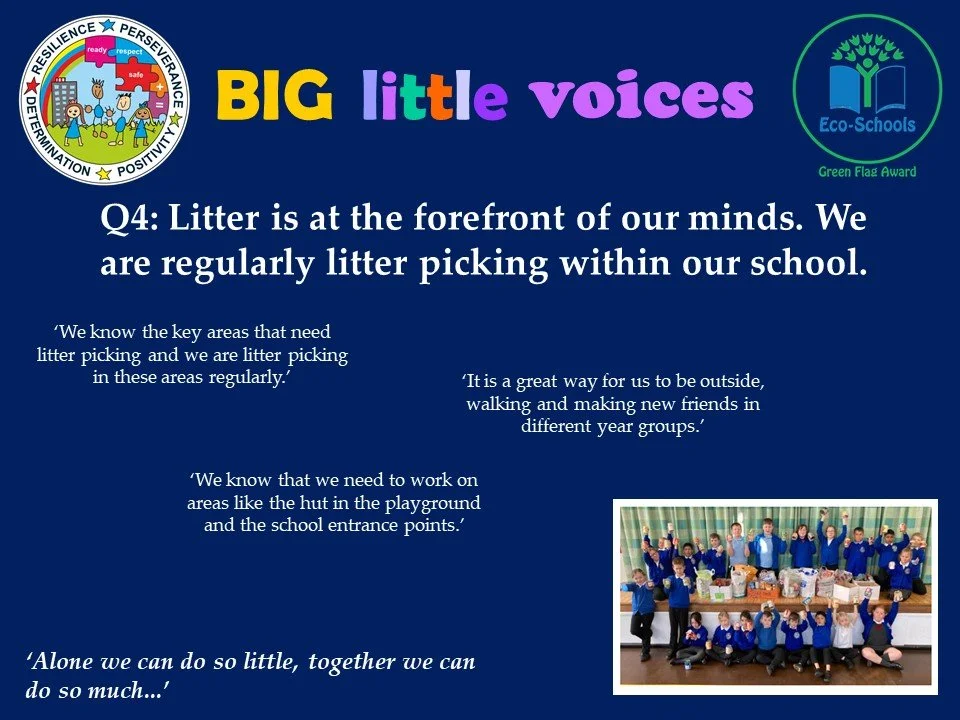 RESILIENCE PERSEVERANCE DETERMINATION POSITIVITY
ready respect safe

BIG little voices

Eco-Schools
Green Flag Award

Q4: Litter is at the forefront of our minds. We are regularly litter picking within our school.

'We know the key areas that need litter picking and we are litter picking in these areas regularly.'

'It is a great way for us to be outside, walking and making new friends in different year groups.'

'We know that we need to work on areas like the hut in the playground and the school entrance points.'

'Alone we can do so little, together we can do so much...'